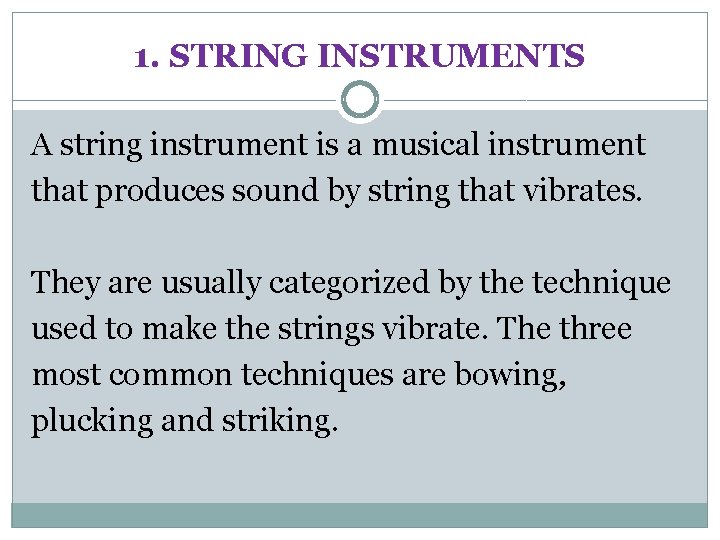 1. STRING INSTRUMENTS

A string instrument is a musical instrument that produces sound by string that vibrates.

They are usually categorized by the technique used to make the strings vibrate. The three most common techniques are bowing, plucking and striking.